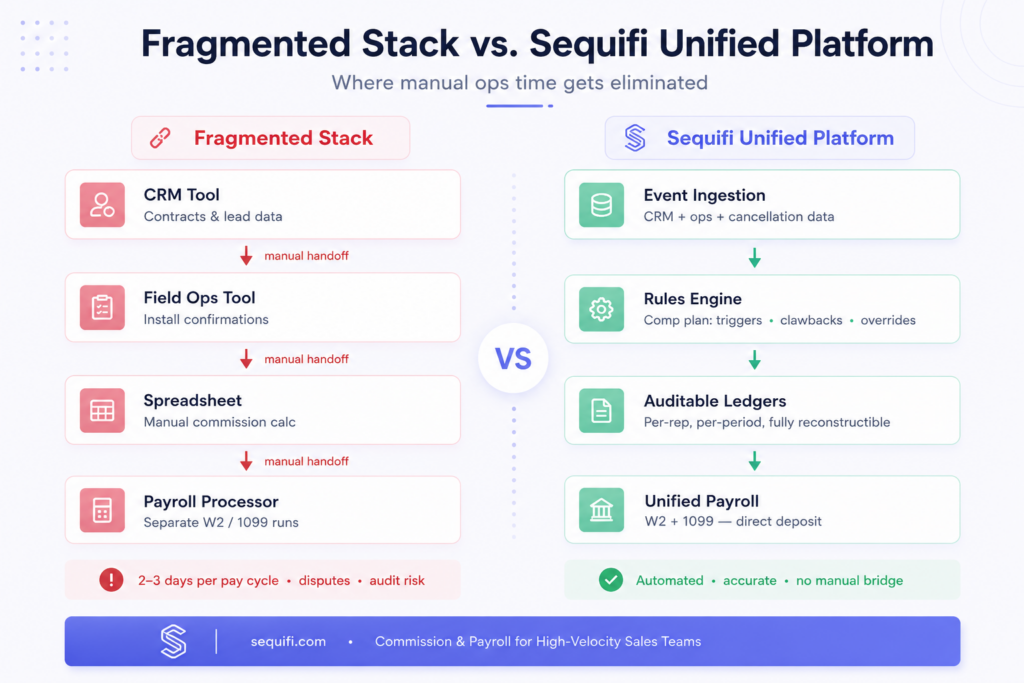 Fragmented Stack vs. Sequifi Unified Platform

Where manual ops time gets eliminated

Fragmented Stack

CRM Tool
Contracts & lead data

manual handoff

Field Ops Tool
Install confirmations

manual handoff

Spreadsheet
Manual commission calc

manual handoff

Payroll Processor
Separate W2 / 1099 runs

2–3 days per pay cycle • disputes • audit risk

VS

Sequifi Unified Platform

Event Ingestion
CRM + ops + cancellation data

Rules Engine
Comp plan: triggers • clawbacks • overrides

Auditable Ledgers
Per-rep, per-period, fully reconstructible

Unified Payroll
W2 + 1099 — direct deposit

Automated • accurate • no manual bridge

sequifi.com • Commission & Payroll for High-Velocity Sales Teams